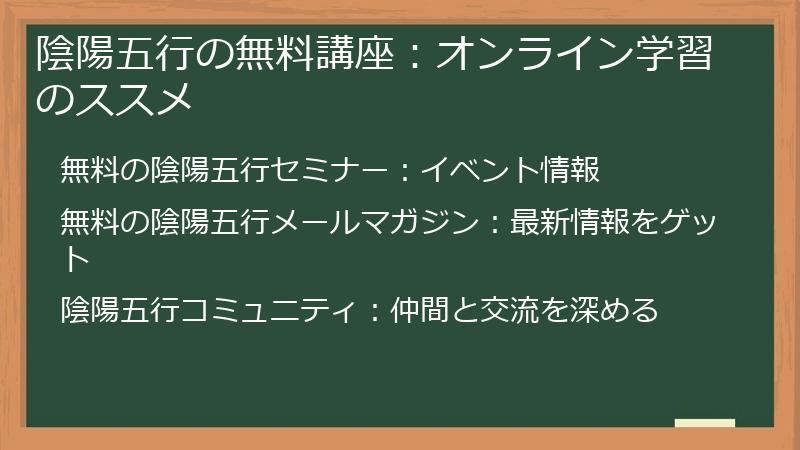 陰陽五行の無料講座：オンライン学習のススメ

無料の陰陽五行セミナー：イベント情報

無料の陰陽五行メールマガジン：最新情報をゲット

陰陽五行コミュニティ：仲間と交流を深める